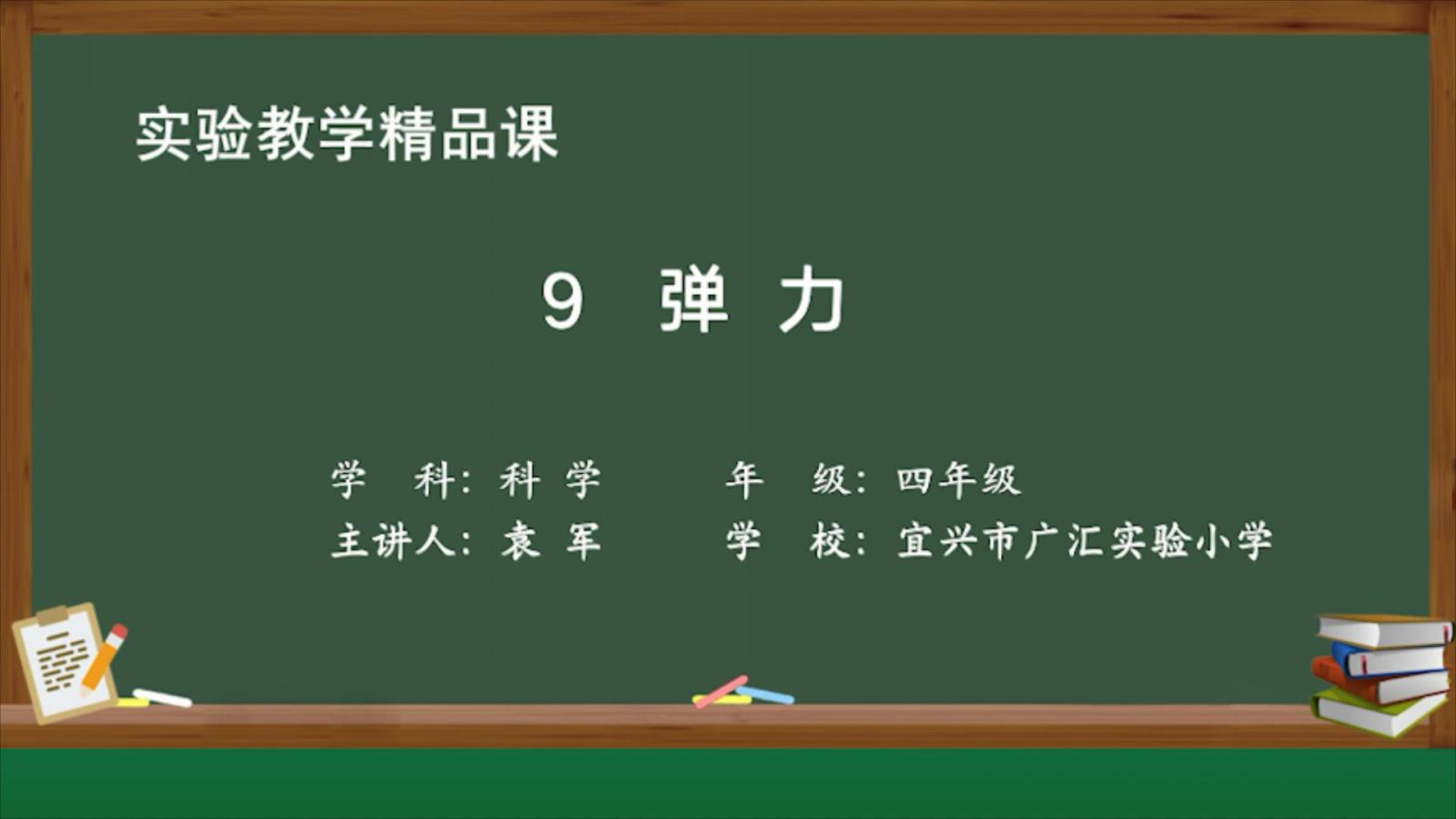 实验教学精品课

9 弹 力

学 科：科 学 年 级：四年级

主讲人：袁 军 学 校：宜兴市广汇实验小学